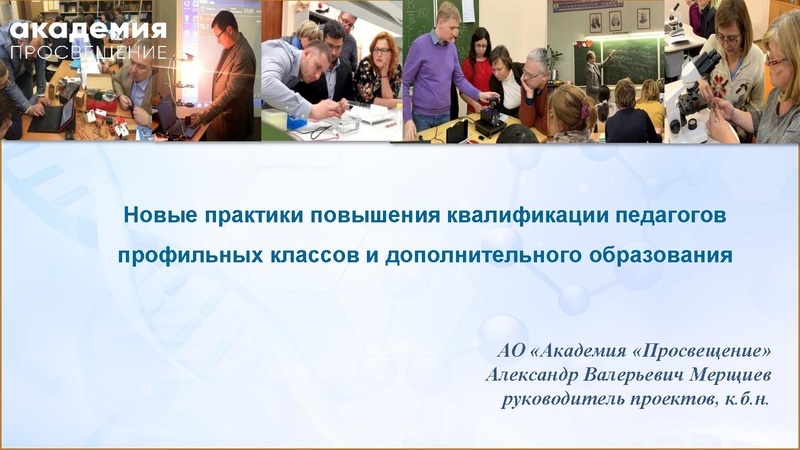 академия
ПРОСВЕЩЕНИЕ

Новые практики повышения квалификации педагогов профильных классов и дополнительного образования

АО «Академия «Просвещение»
Александр Валерьевич Мерщиев
руководитель проектов, к.б.н.